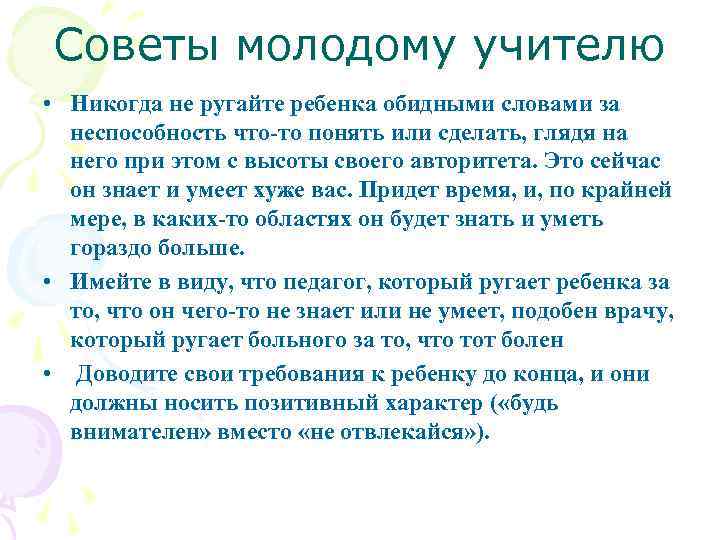 Советы молодому учителю

• Никогда не ругайте ребенка обидными словами за неспособность что-то понять или сделать, глядя на него при этом с высоты своего авторитета. Это сейчас он знает и умеет хуже вас. Придет время, и, по крайней мере, в каких-то областях он будет знать и уметь гораздо больше.

• Имейте в виду, что педагог, который ругает ребенка за то, что он чего-то не знает или не умеет, подобен врачу, который ругает больного за то, что тот болен

• Доводите свои требования к ребенку до конца, и они должны носить позитивный характер («будь внимателен» вместо «не отвлекайся»).